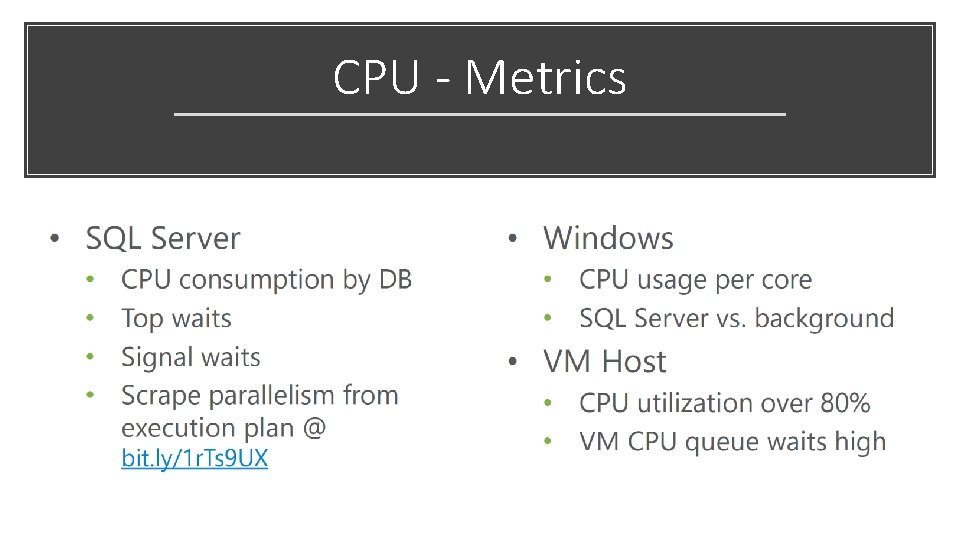 CPU - Metrics

• SQL Server
  • CPU consumption by DB
  • Top waits
  • Signal waits
  • Scrape parallelism from execution plan @ bit.ly/1rTs9UX

• Windows
  • CPU usage per core
  • SQL Server vs. background
• VM Host
  • CPU utilization over 80%
  • VM CPU queue waits high